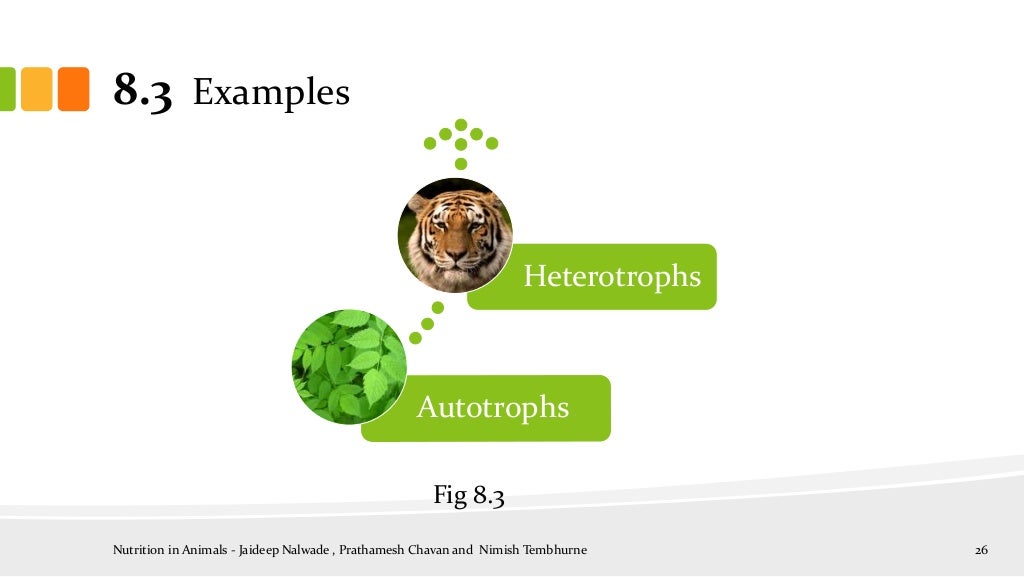 8.3 Examples

Heterotrophs

Autotrophs

Fig 8.3

Nutrition in Animals - Jaideep Nalwade , Prathamesh Chavan and Nimish Tembhurne

26